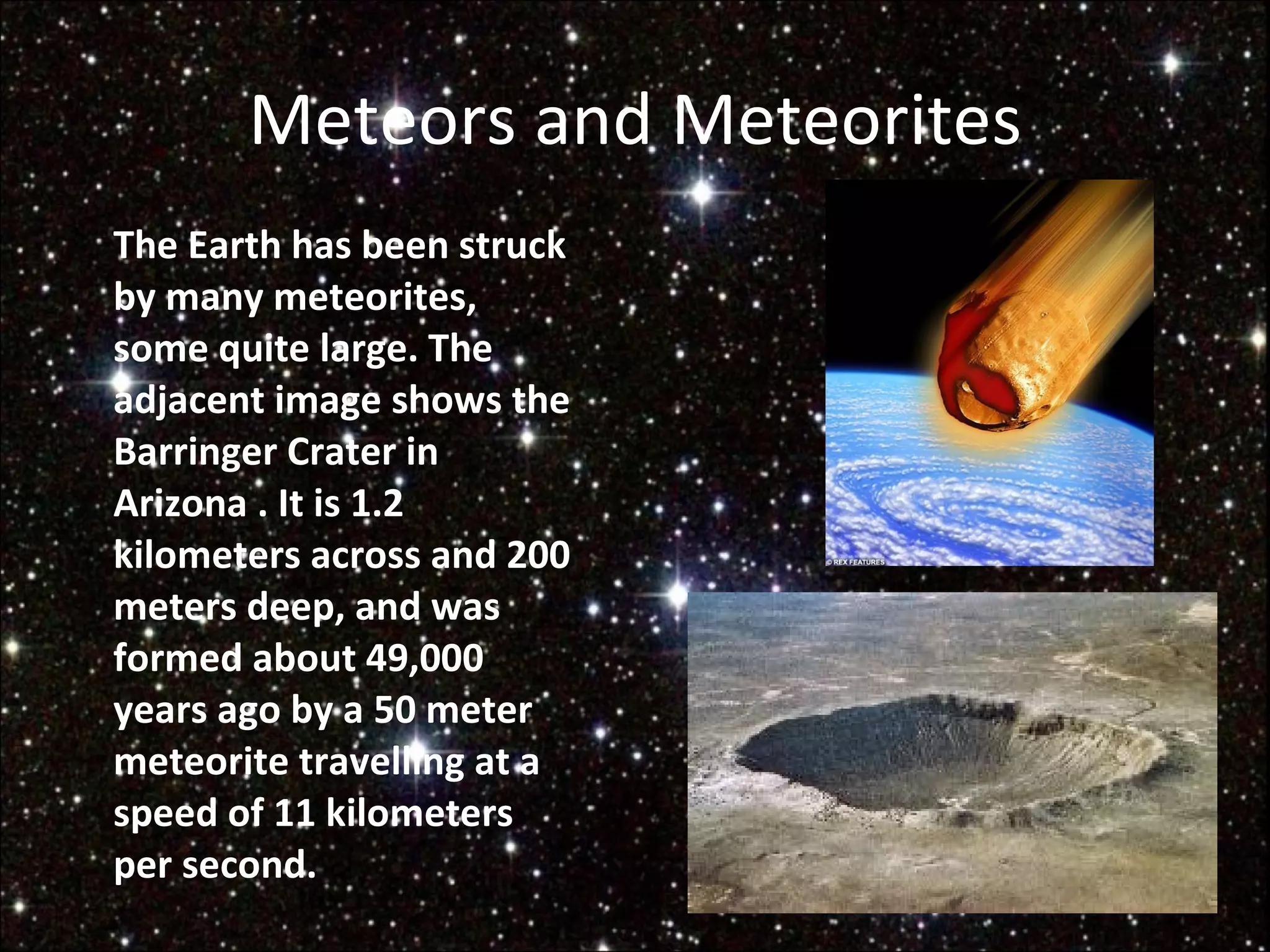 Meteors and Meteorites

The Earth has been struck by many meteorites, some quite large. The adjacent image shows the Barringer Crater in Arizona . It is 1.2 kilometers across and 200 meters deep, and was formed about 49,000 years ago by a 50 meter meteorite travelling at a speed of 11 kilometers per second.

© REX FEATURES